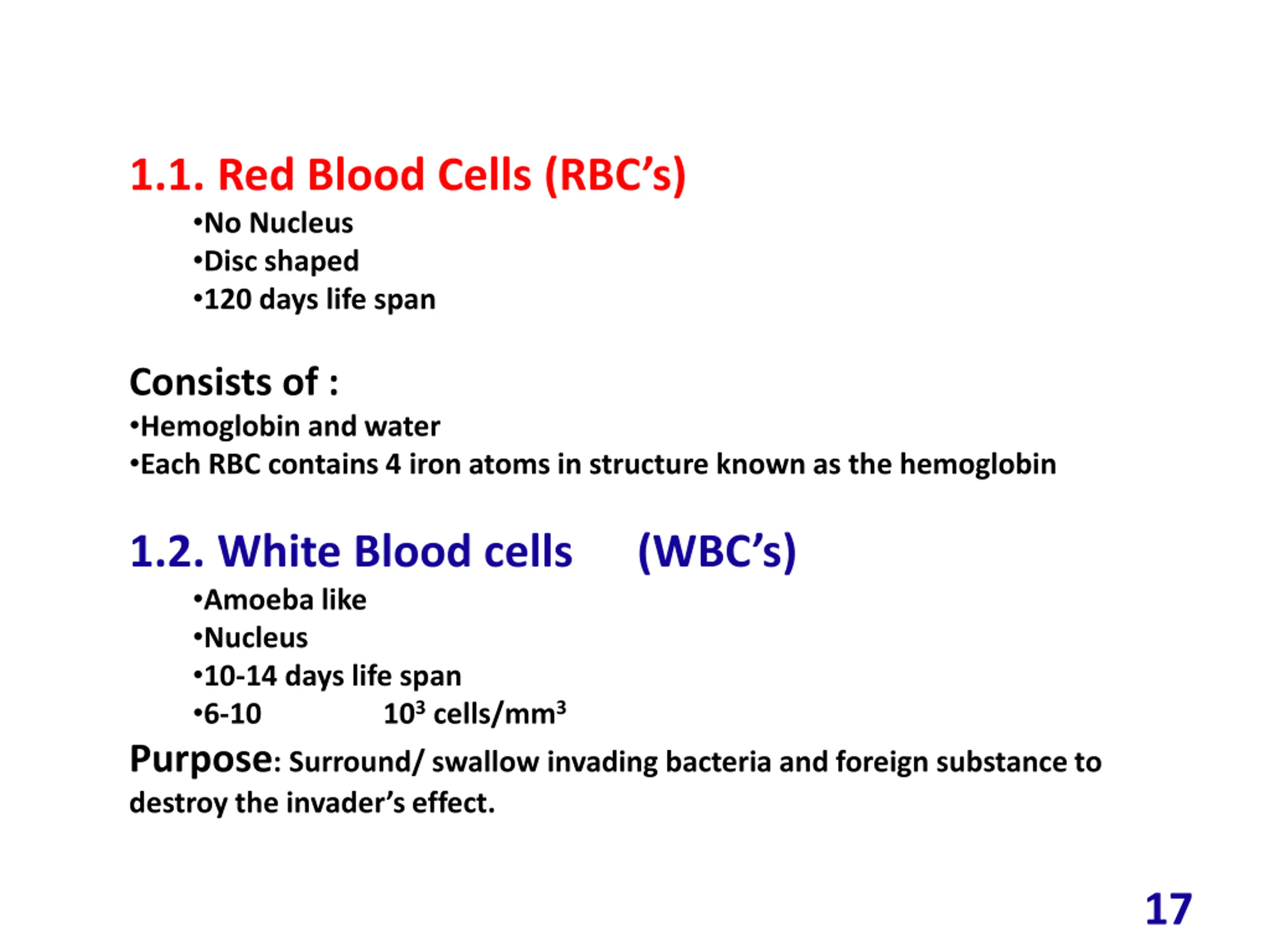 1.1. Red Blood Cells (RBC's)

•No Nucleus
•Disc shaped
•120 days life span

Consists of :

•Hemoglobin and water
•Each RBC contains 4 iron atoms in structure known as the hemoglobin

1.2. White Blood cells (WBC's)

•Amoeba like
•Nucleus
•10-14 days life span
•6-10 $10^3$ cells/$mm^3$

Purpose: Surround/ swallow invading bacteria and foreign substance to destroy the invader's effect.

17